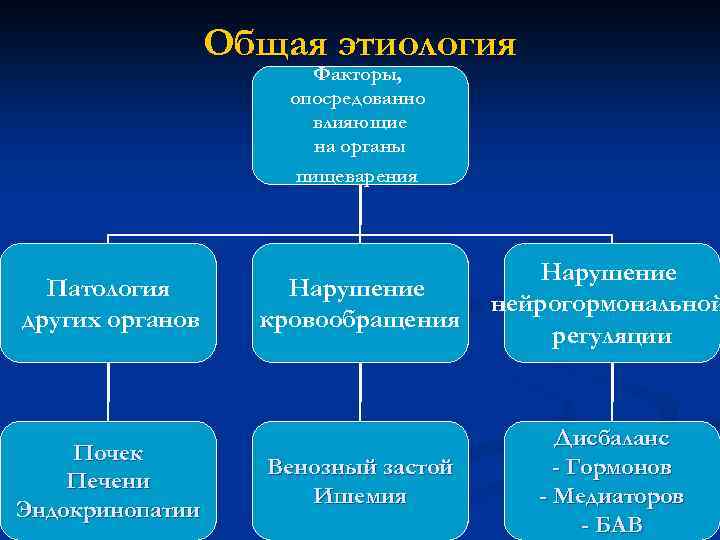 Общая этиология

Факторы, опосредованно влияющие на органы пищеварения

Патология других органов

Нарушение кровообращения

Нарушение нейрогормональной регуляции

Почек
Печени
Эндокринопатии

Венозный застой
Ишемия

Дисбаланс
- Гормонов
- Медиаторов
- БАВ